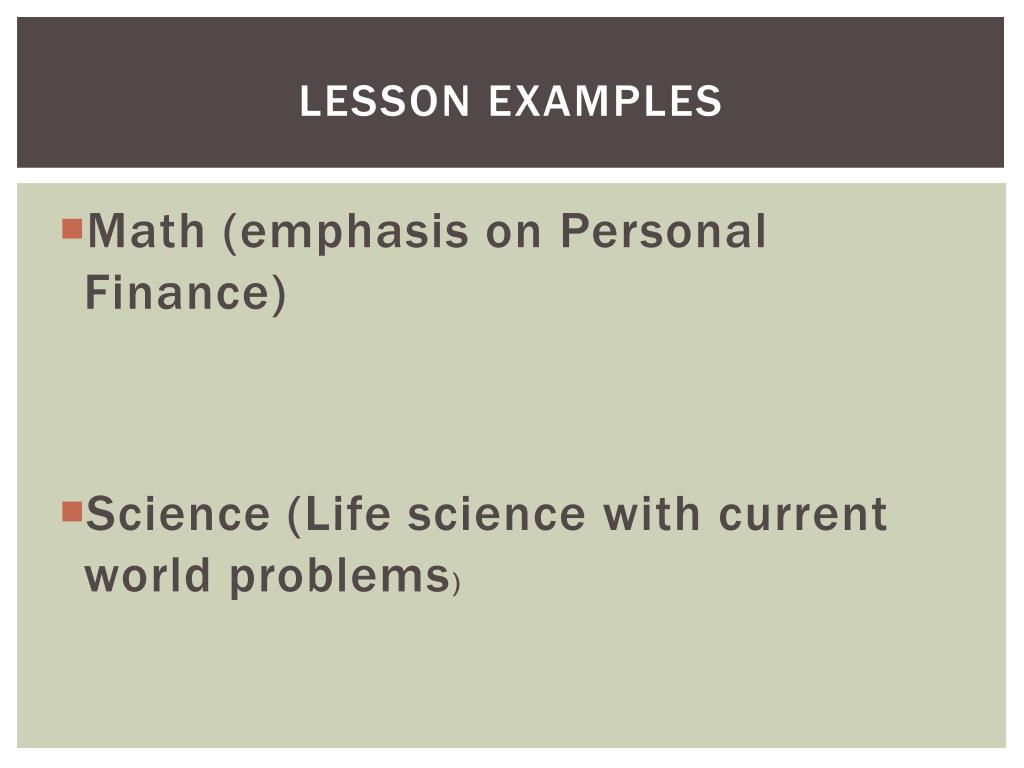 LESSON EXAMPLES

Math (emphasis on Personal Finance)

Science (Life science with current world problems)